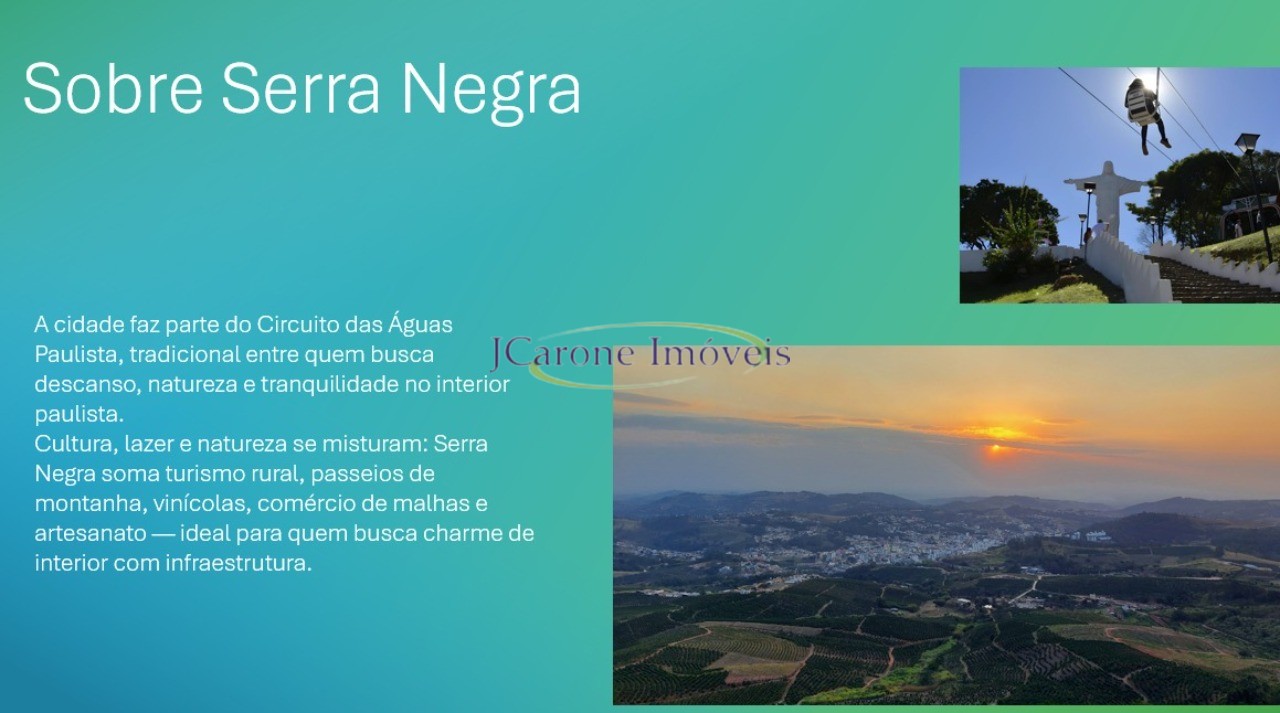 Sobre Serra Negra

A cidade faz parte do Circuito das Águas Paulista, tradicional entre quem busca descanso, natureza e tranquilidade no interior paulista.
Cultura, lazer e natureza se misturam: Serra Negra soma turismo rural, passeios de montanha, vinícolas, comércio de malhas e artesanato — ideal para quem busca charme de interior com infraestrutura.

JCarone Imóveis